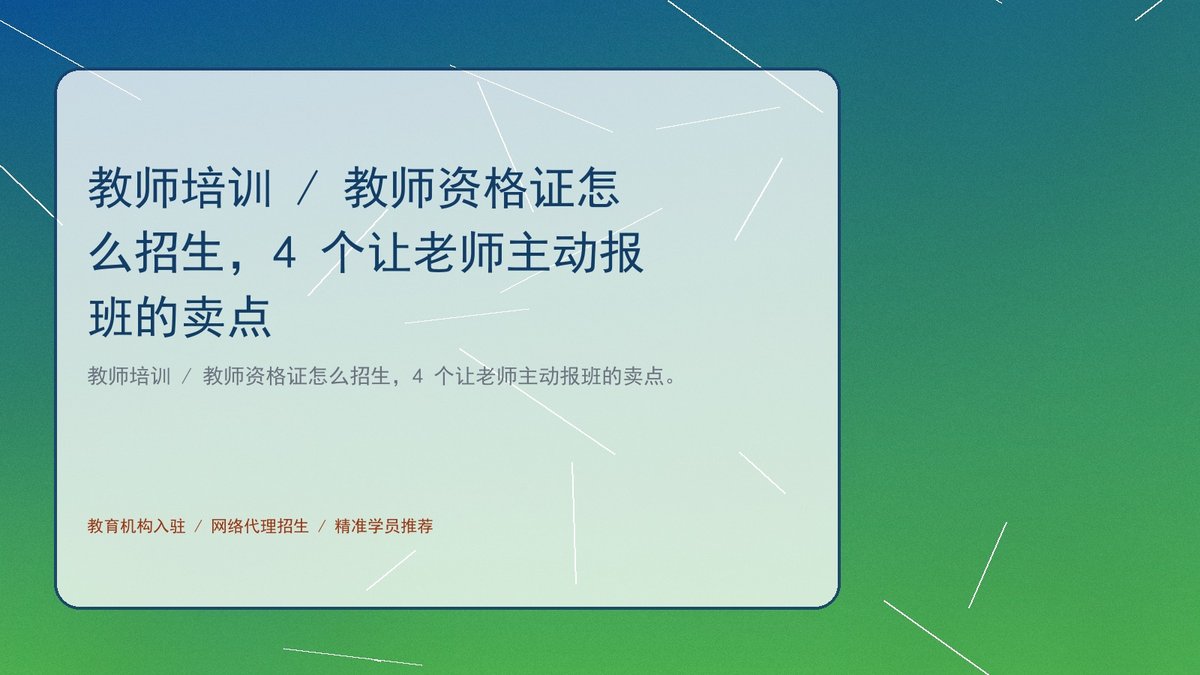 教师培训 / 教师资格证怎么招生，4 个让老师主动报班的卖点

教师培训 / 教师资格证怎么招生，4 个让老师主动报班的卖点。

教育机构入驻 / 网络代理招生 / 精准学员推荐